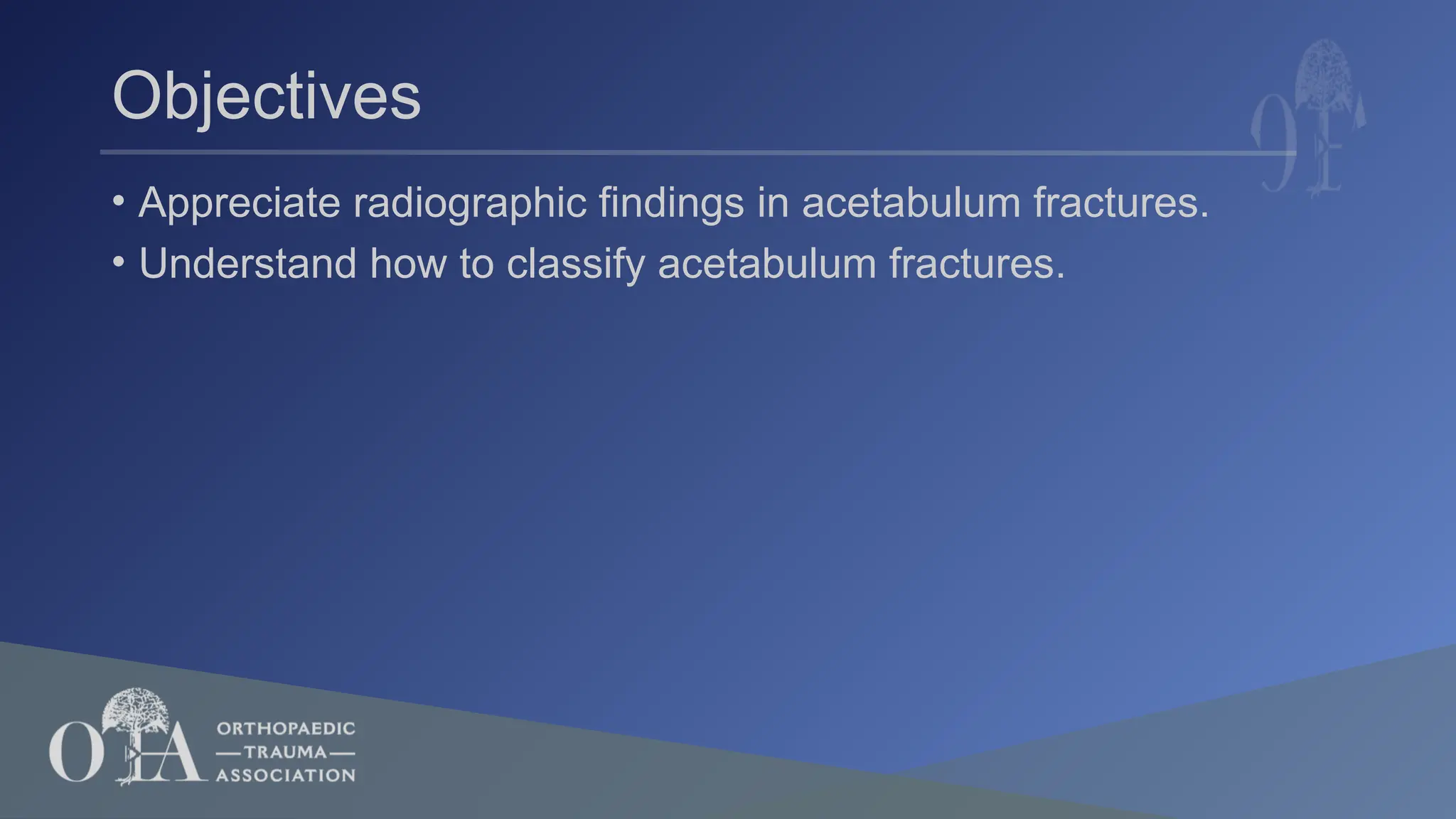 Objectives

• Appreciate radiographic findings in acetabulum fractures.
• Understand how to classify acetabulum fractures.

OTA ORTHOPAEDIC —TRAUMA— ASSOCIATION